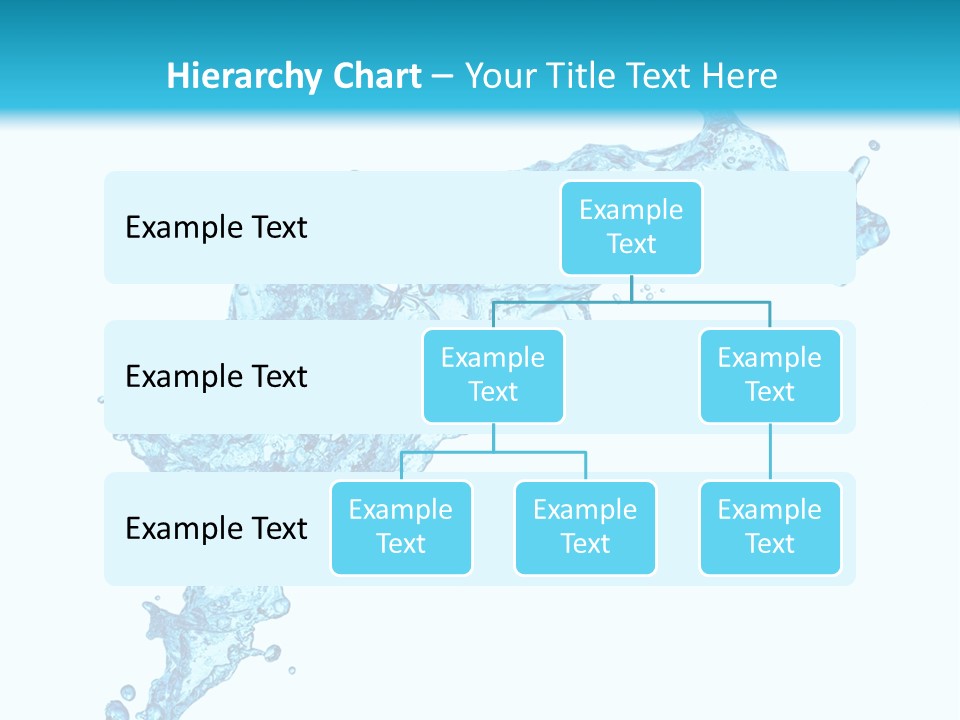 Hierarchy Chart – Your Title Text Here

Example Text

Example Text

Example Text

Example Text

Example Text

Example Text

Example Text

Example Text

Example Text